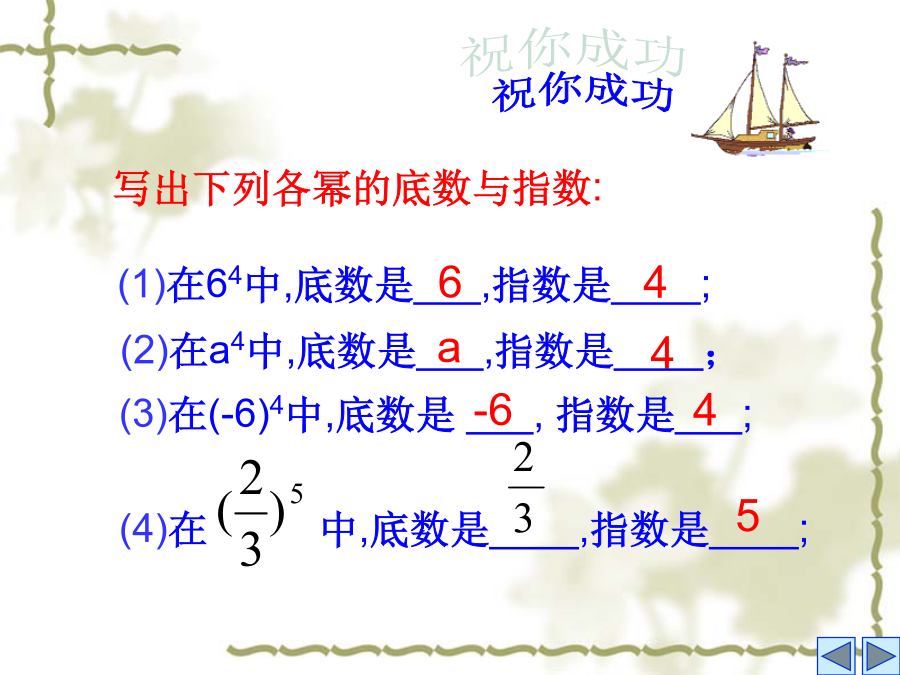 祝你成功
祝你成功

写出下列各幂的底数与指数:

(1)在$6^4$中,底数是 6 ,指数是 4 ;

(2)在$a^4$中,底数是 a ,指数是 4 ;

(3)在$(-6)^4$中,底数是 -6 , 指数是 4 ;

(4)在 $(\frac{2}{3})^5$ 中,底数是 $\frac{2}{3}$ ,指数是 5 ;